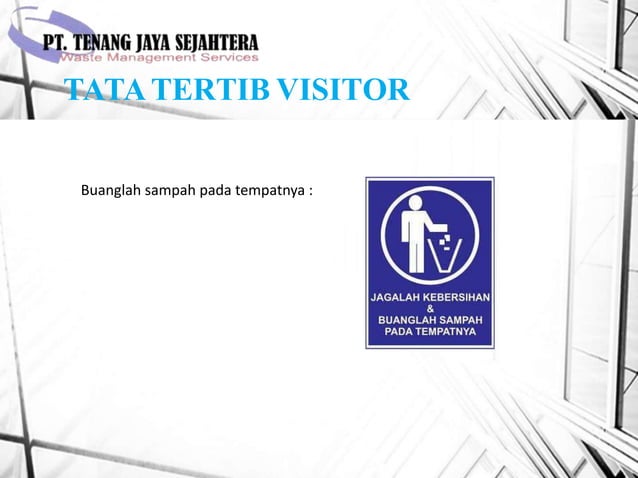 PT. TENANG JAYA SEJAHTERA
Waste Management Services

TATA TERTIB VISITOR

Buanglah sampah pada tempatnya :

JAGALAH KEBERSIHAN
&
BUANGLAH SAMPAH
PADA TEMPATNYA